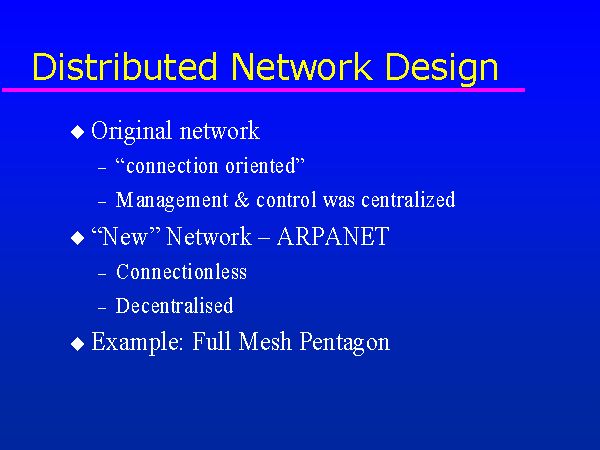 Distributed Network Design

◆ Original network
– “connection oriented”
– Management & control was centralized

◆ “New” Network – ARPANET
– Connectionless
– Decentralised

◆ Example: Full Mesh Pentagon